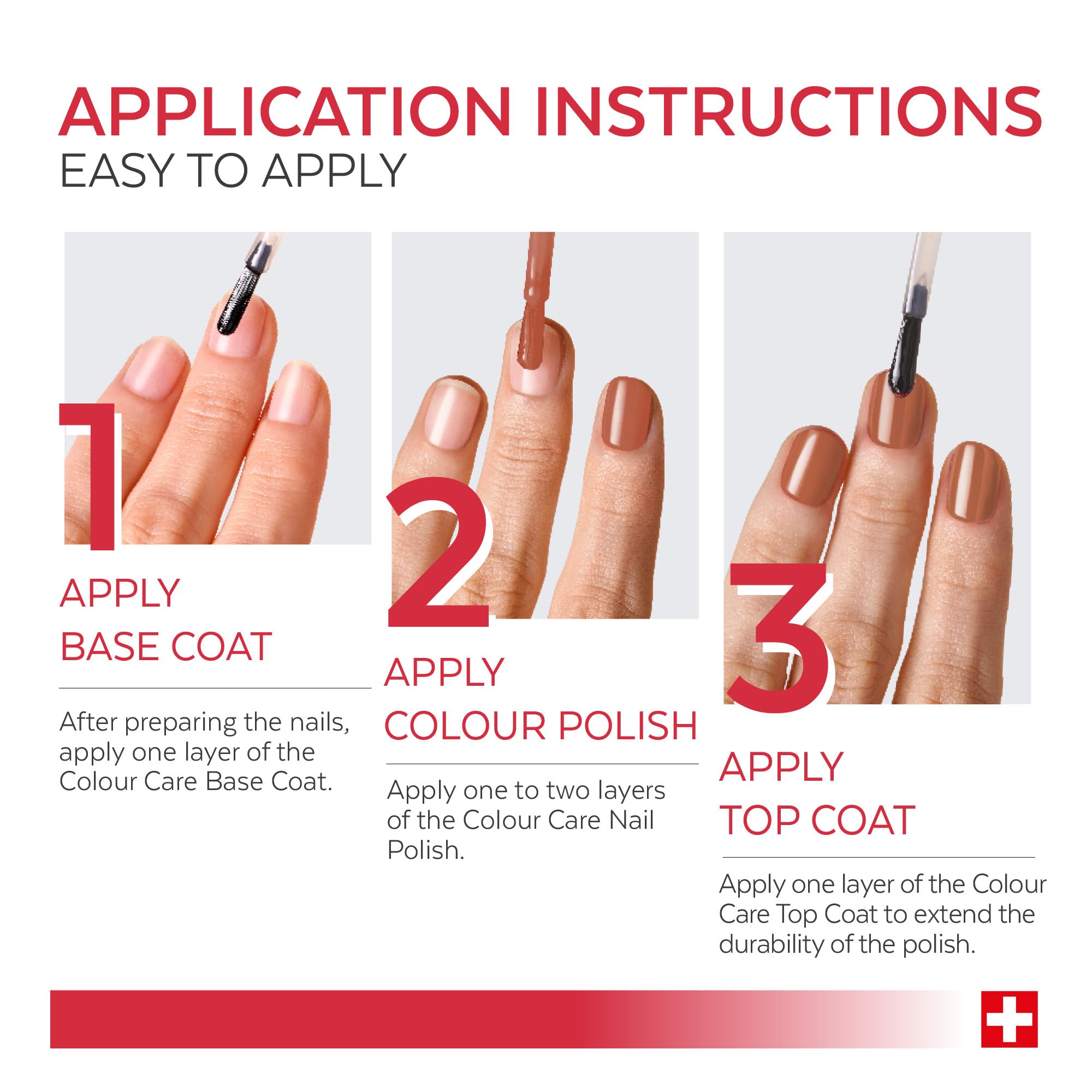 APPLICATION INSTRUCTIONS
EASY TO APPLY

1

APPLY
BASE COAT

After preparing the nails, apply one layer of the Colour Care Base Coat.

2

APPLY
COLOUR POLISH

Apply one to two layers of the Colour Care Nail Polish.

3

APPLY
TOP COAT

Apply one layer of the Colour Care Top Coat to extend the durability of the polish.